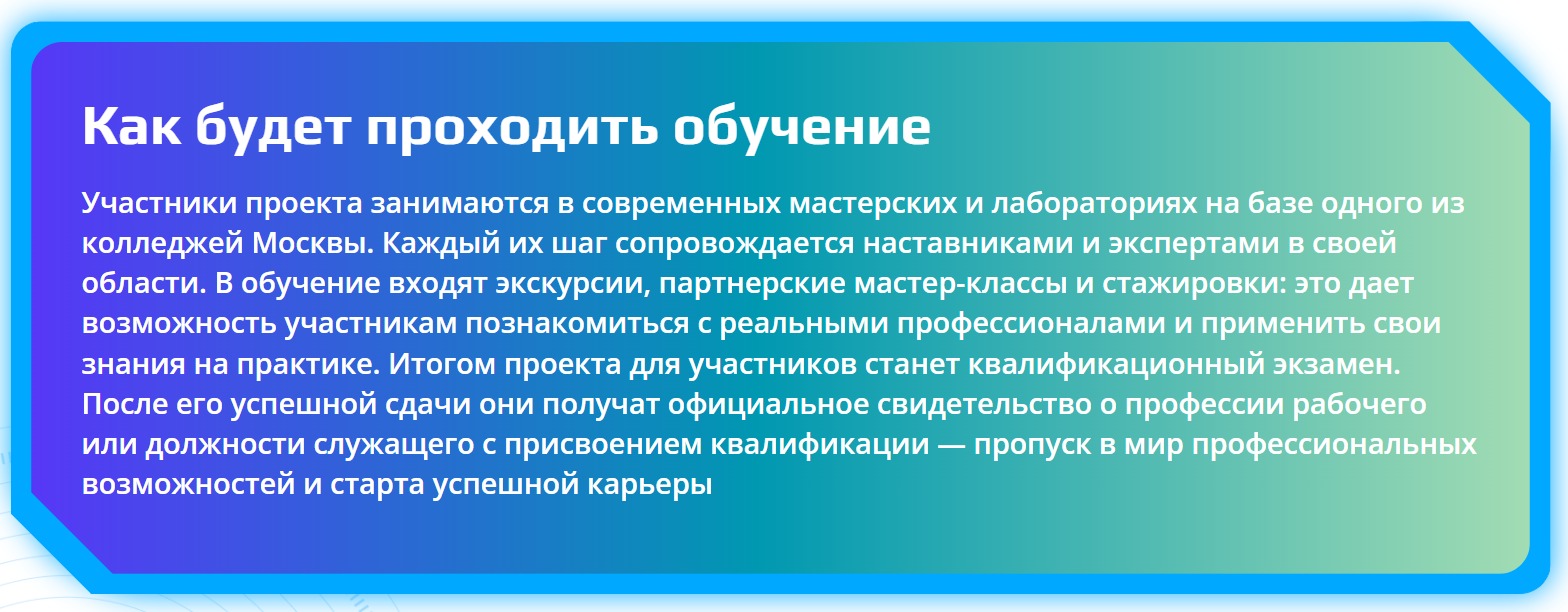 Как будет проходить обучение

Участники проекта занимаются в современных мастерских и лабораториях на базе одного из колледжей Москвы. Каждый их шаг сопровождается наставниками и экспертами в своей области. В обучение входят экскурсии, партнерские мастер-классы и стажировки: это дает возможность участникам познакомиться с реальными профессионалами и применить свои знания на практике. Итогом проекта для участников станет квалификационный экзамен. После его успешной сдачи они получат официальное свидетельство о профессии рабочего или должности служащего с присвоением квалификации — пропуск в мир профессиональных возможностей и старта успешной карьеры